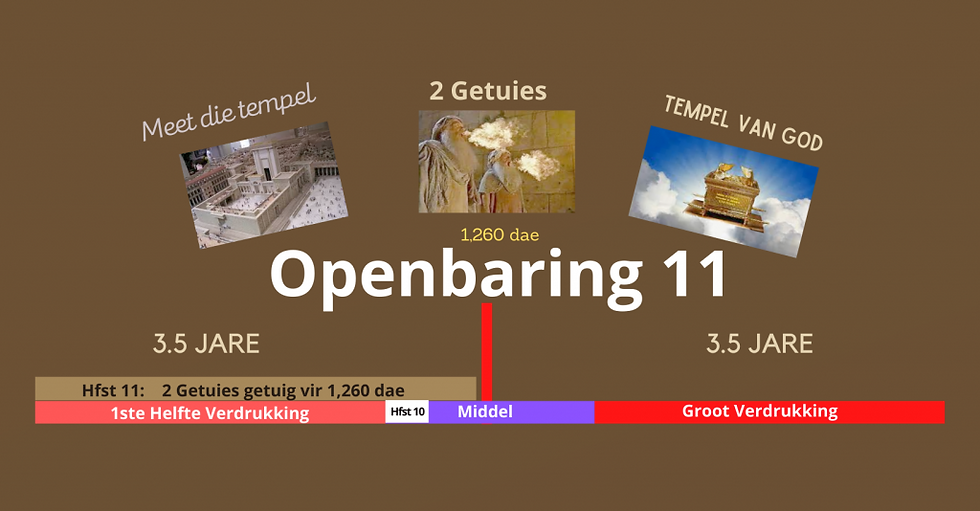 Meet die tempel

2 Getuies

TEMPEL VAN GOD

1,260 dae

Openbaring 11

3.5 JARE

3.5 JARE

Hfst 11: 2 Getuies getuig vir 1,260 dae

1ste Helfte Verdrukking

Hfst 10

Middel

Groot Verdrukking